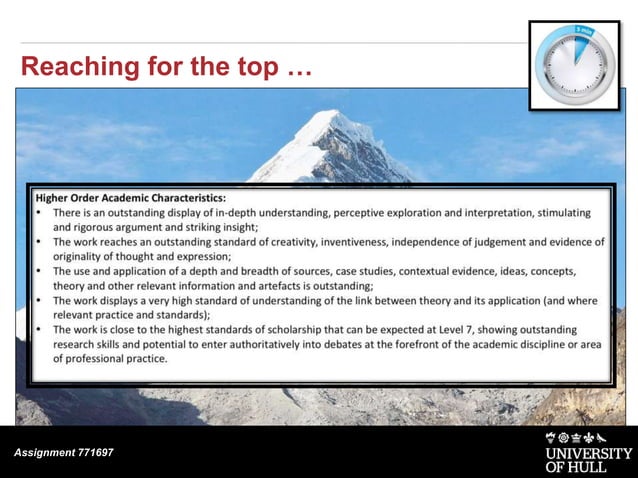 Reaching for the top …

5 min

Higher Order Academic Characteristics:
• There is an outstanding display of in-depth understanding, perceptive exploration and interpretation, stimulating and rigorous argument and striking insight;
• The work reaches an outstanding standard of creativity, inventiveness, independence of judgement and evidence of originality of thought and expression;
• The use and application of a depth and breadth of sources, case studies, contextual evidence, ideas, concepts, theory and other relevant information and artefacts is outstanding;
• The work displays a very high standard of understanding of the link between theory and its application (and where relevant practice and standards);
• The work is close to the highest standards of scholarship that can be expected at Level 7, showing outstanding research skills and potential to enter authoritatively into debates at the forefront of the academic discipline or area of professional practice.

Assignment 771697

UNIVERSITY OF HULL